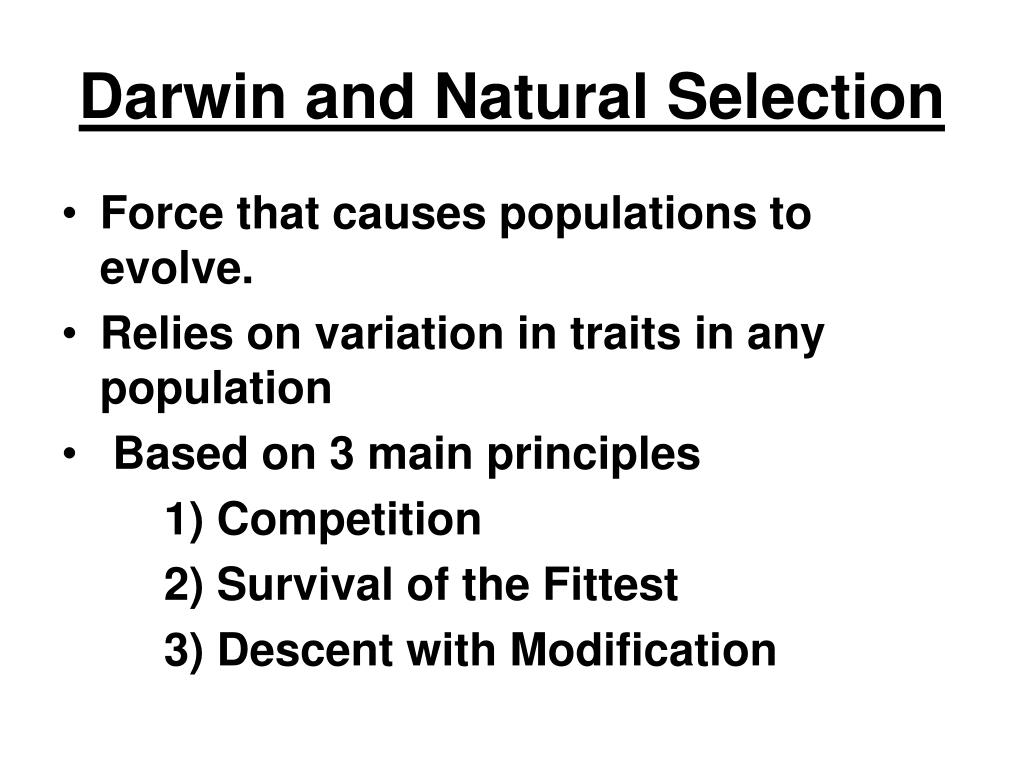 Darwin and Natural Selection

• Force that causes populations to evolve.
• Relies on variation in traits in any population
• Based on 3 main principles
1) Competition
2) Survival of the Fittest
3) Descent with Modification